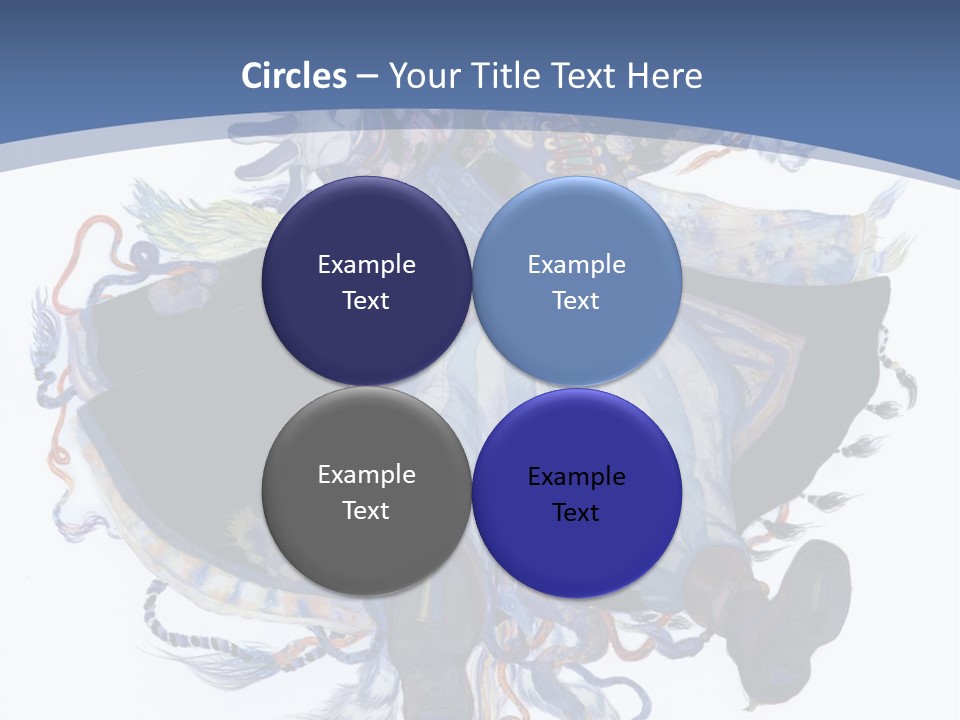 Circles – Your Title Text Here

Example Text

Example Text

Example Text

Example Text